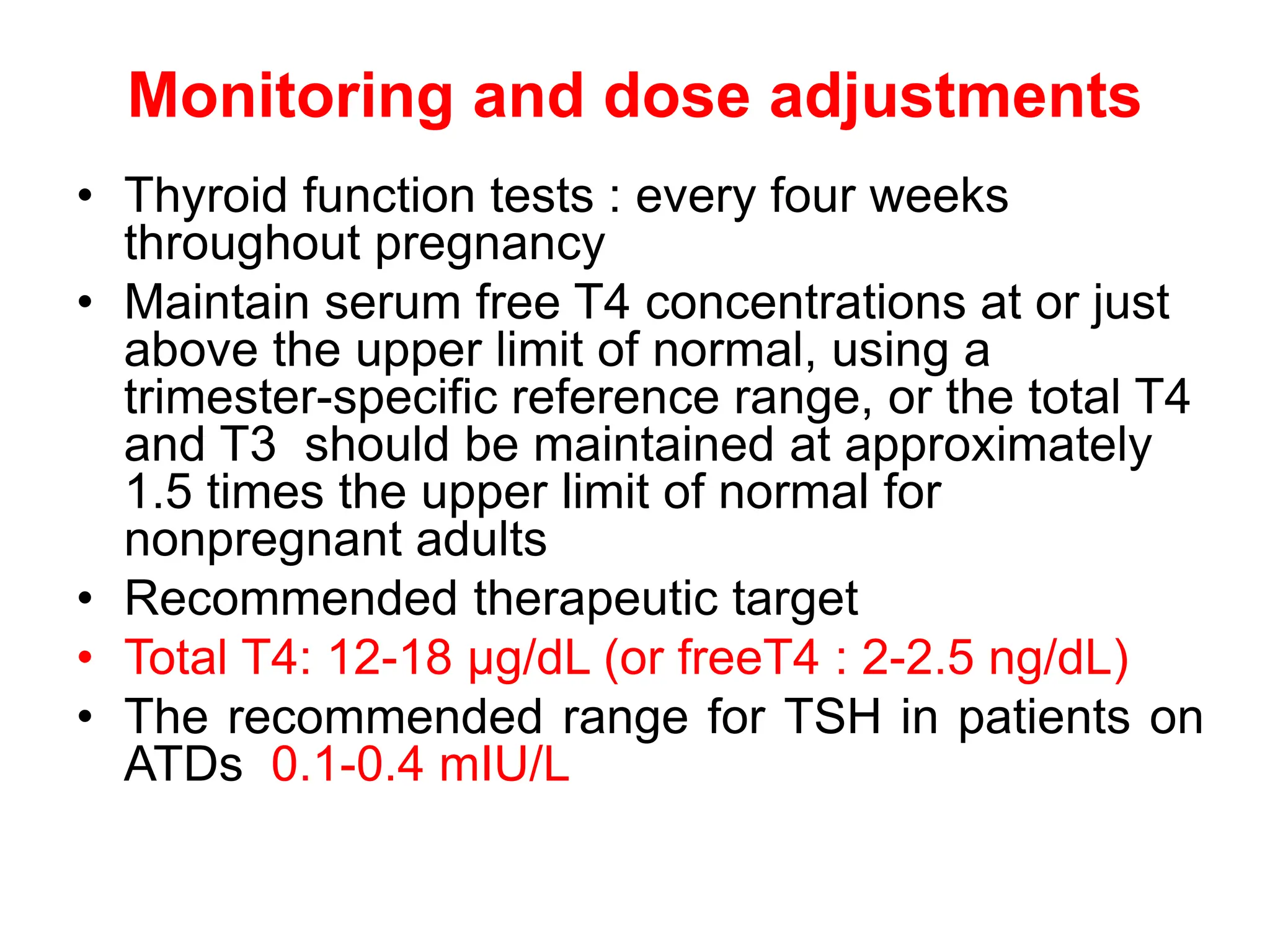 Monitoring and dose adjustments

• Thyroid function tests : every four weeks throughout pregnancy
• Maintain serum free T4 concentrations at or just above the upper limit of normal, using a trimester-specific reference range, or the total T4 and T3 should be maintained at approximately 1.5 times the upper limit of normal for nonpregnant adults
• Recommended therapeutic target
• Total T4: 12-18 µg/dL (or freeT4 : 2-2.5 ng/dL)
• The recommended range for TSH in patients on ATDs 0.1-0.4 mIU/L